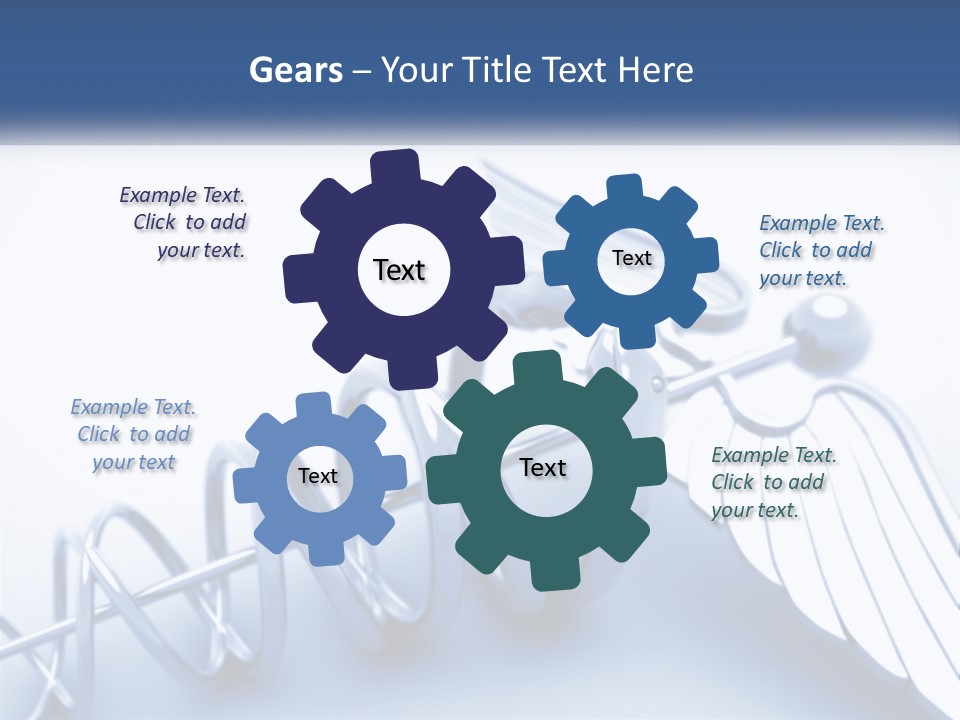 Gears – Your Title Text Here

Example Text. Click to add your text.

Text

Text

Example Text. Click to add your text.

Example Text. Click to add your text

Text

Text

Example Text. Click to add your text.